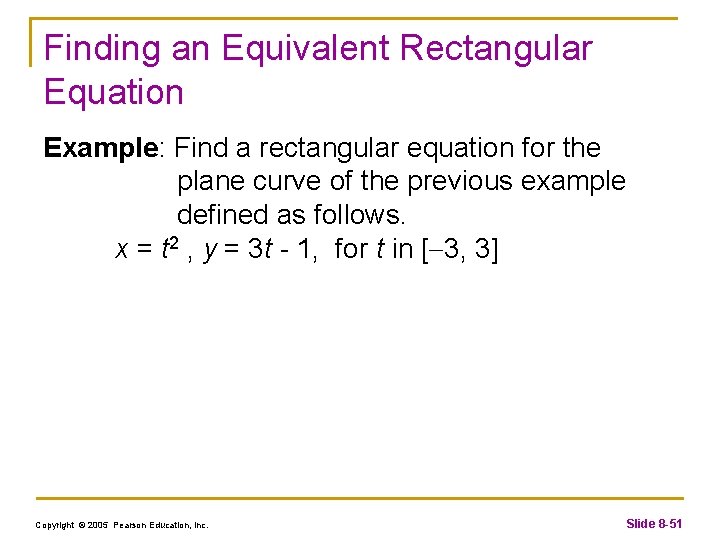 Finding an Equivalent Rectangular Equation

Example: Find a rectangular equation for the plane curve of the previous example defined as follows.

$x = t^2$ , $y = 3t - 1$, for $t$ in $[-3, 3]$

Copyright © 2005 Pearson Education, Inc.

Slide 8-51